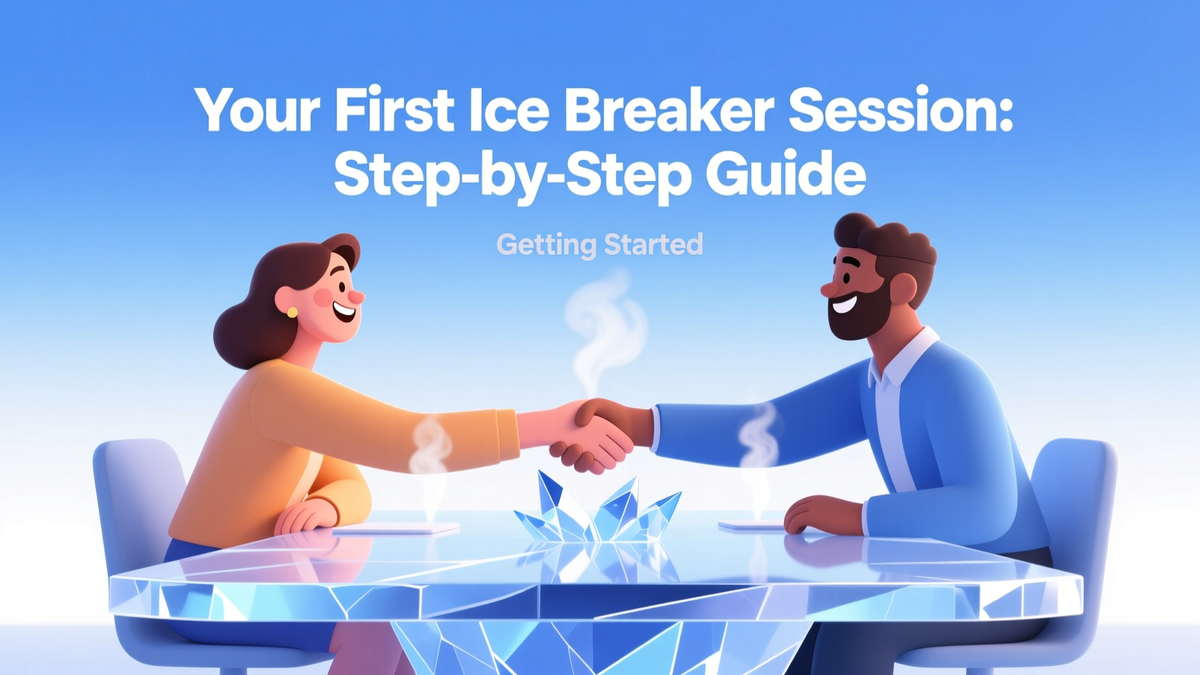 Your First Ice Breaker Session: Step-by-Step Guide

Getting Started